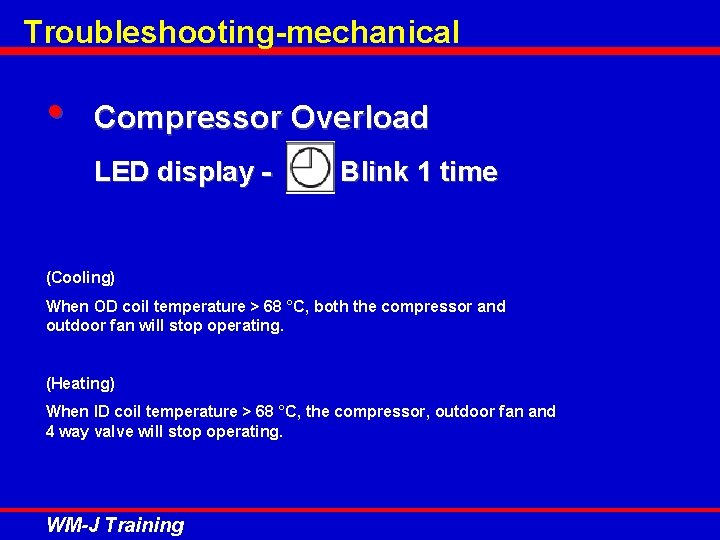 Troubleshooting-mechanical

• Compressor Overload

LED display - Blink 1 time

(Cooling)

When OD coil temperature > 68 °C, both the compressor and outdoor fan will stop operating.

(Heating)

When ID coil temperature > 68 °C, the compressor, outdoor fan and 4 way valve will stop operating.

WM-J Training